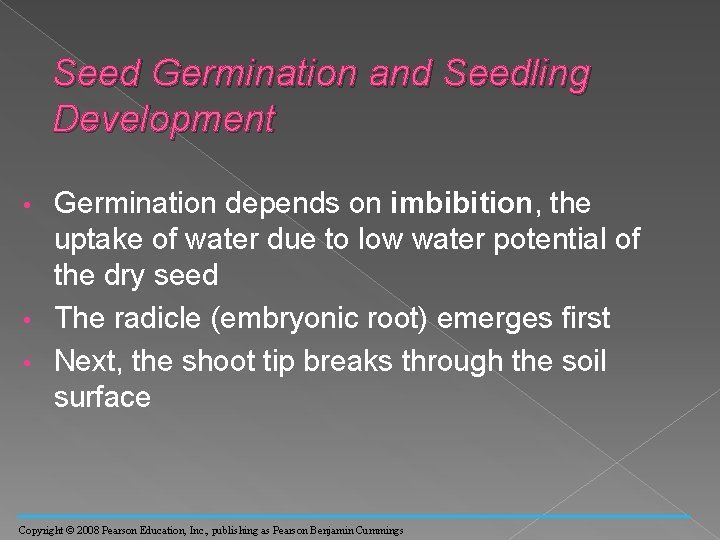 Seed Germination and Seedling Development

• Germination depends on **imbibition**, the uptake of water due to low water potential of the dry seed
• The radicle (embryonic root) emerges first
• Next, the shoot tip breaks through the soil surface

Copyright © 2008 Pearson Education, Inc., publishing as Pearson Benjamin Cummings